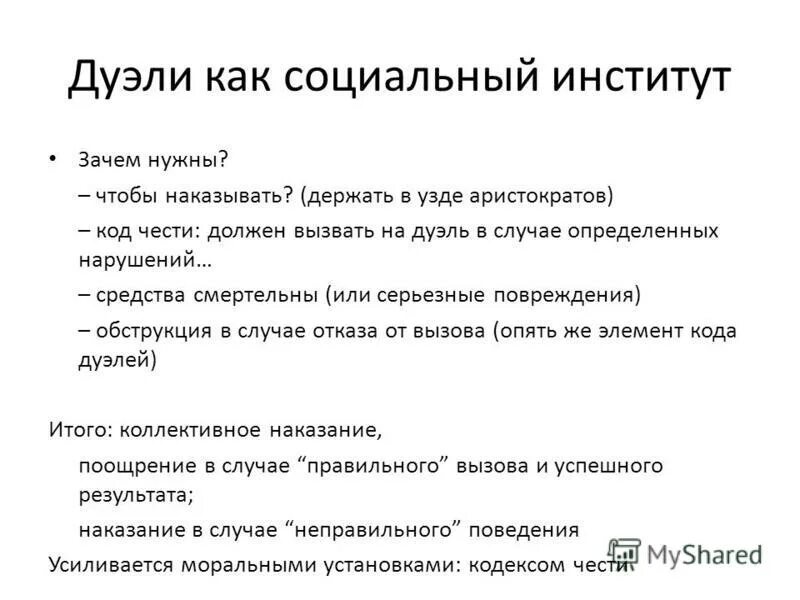 Дуэли как социальный институт

• Зачем нужны?

– чтобы наказывать? (держать в узде аристократов)

– код чести: должен вызвать на дуэль в случае определенных нарушений…

– средства смертельны (или серьезные повреждения)

– обструкция в случае отказа от вызова (опять же элемент кода дуэлей)

Итого: коллективное наказание,

поощрение в случае “правильного” вызова и успешного результата;

наказание в случае “неправильного” поведения

Усиливается моральными установками: кодексом чести

MyShared